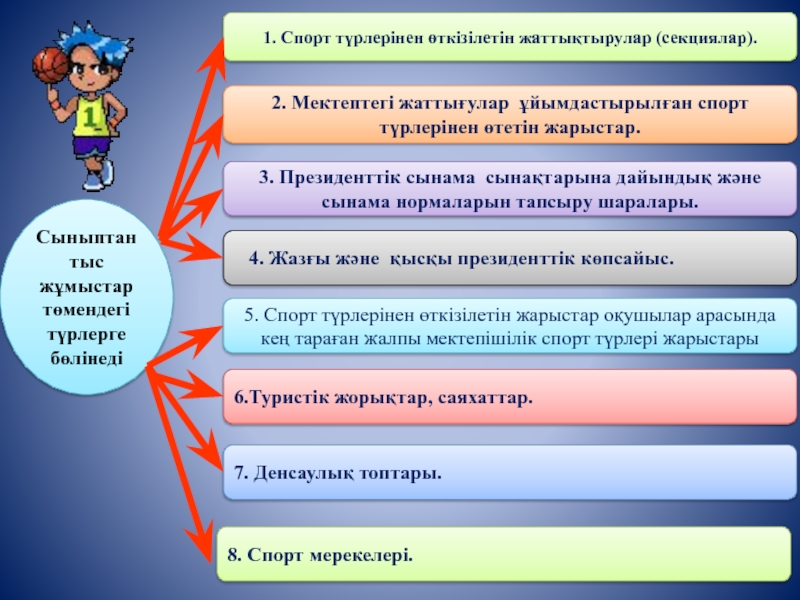 1

Сыныптан тыс жұмыстар төмендегі түрлерге бөлінеді

1. Спорт түрлерінен өткізілетін жаттықтырулар (секциялар).

2. Мектептегі жаттығулар ұйымдастырылған спорт түрлерінен өтетін жарыстар.

3. Президенттік сынама сынақтарына дайындық және сынама нормаларын тапсыру шаралары.

4. Жазғы және қысқы президенттік көпсайыс.

5. Спорт түрлерінен өткізілетін жарыстар оқушылар арасында кең тараған жалпы мектепішілік спорт түрлері жарыстары

6.Туристік жорықтар, саяхаттар.

7. Денсаулық топтары.

8. Спорт мерекелері.